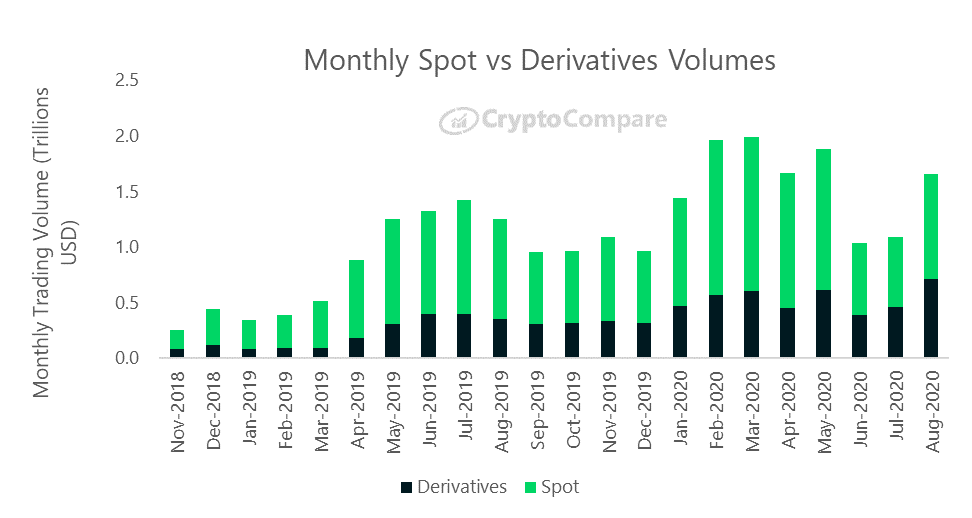 Monthly Spot vs Derivatives Volumes

CryptoCompare

Monthly Trading Volume (Trillions USD)

2.5
2.0
1.5
1.0
0.5
0.0

Nov-2018
Dec-2018
Jan-2019
Feb-2019
Mar-2019
Apr-2019
May-2019
Jun-2019
Jul-2019
Aug-2019
Sep-2019
Oct-2019
Nov-2019
Dec-2019
Jan-2020
Feb-2020
Mar-2020
Apr-2020
May-2020
Jun-2020
Jul-2020
Aug-2020

Derivatives
Spot